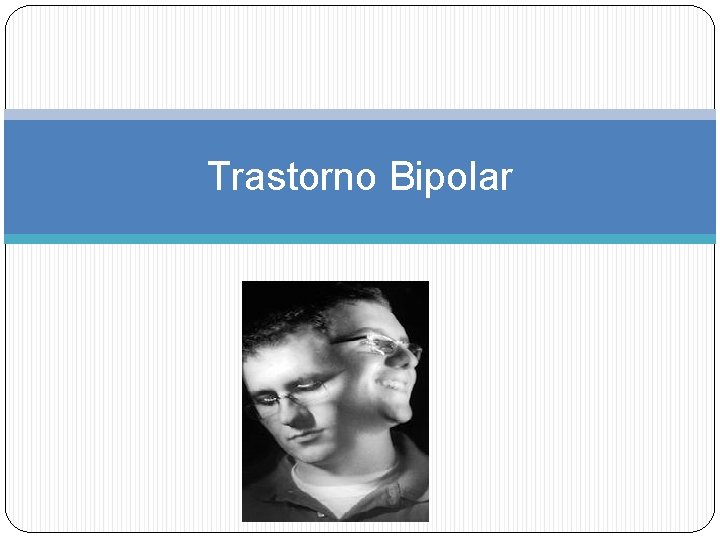 Trastorno Bipolar